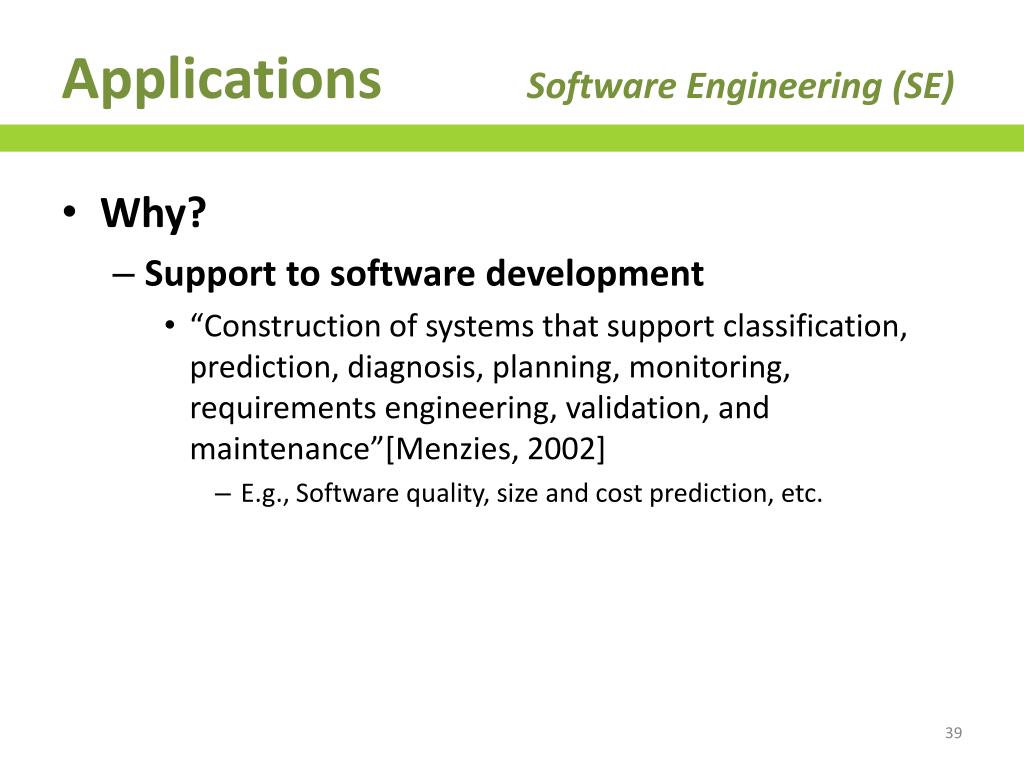 Applications Software Engineering (SE)

• Why?
– Support to software development
• “Construction of systems that support classification, prediction, diagnosis, planning, monitoring, requirements engineering, validation, and maintenance”[Menzies, 2002]
– E.g., Software quality, size and cost prediction, etc.

39